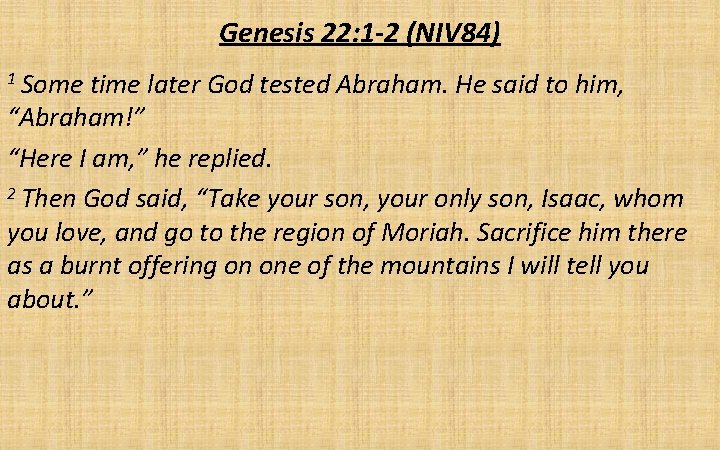 Genesis 22:1-2 (NIV84)

$^1$ Some time later God tested Abraham. He said to him, “Abraham!”

“Here I am,” he replied.

$^2$ Then God said, “Take your son, your only son, Isaac, whom you love, and go to the region of Moriah. Sacrifice him there as a burnt offering on one of the mountains I will tell you about.”